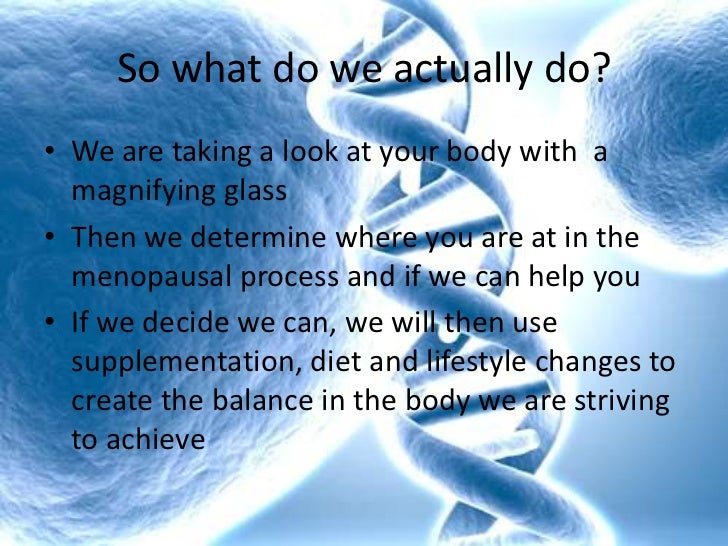 So what do we actually do?

• We are taking a look at your body with a magnifying glass

• Then we determine where you are at in the menopausal process and if we can help you

• If we decide we can, we will then use supplementation, diet and lifestyle changes to create the balance in the body we are striving to achieve